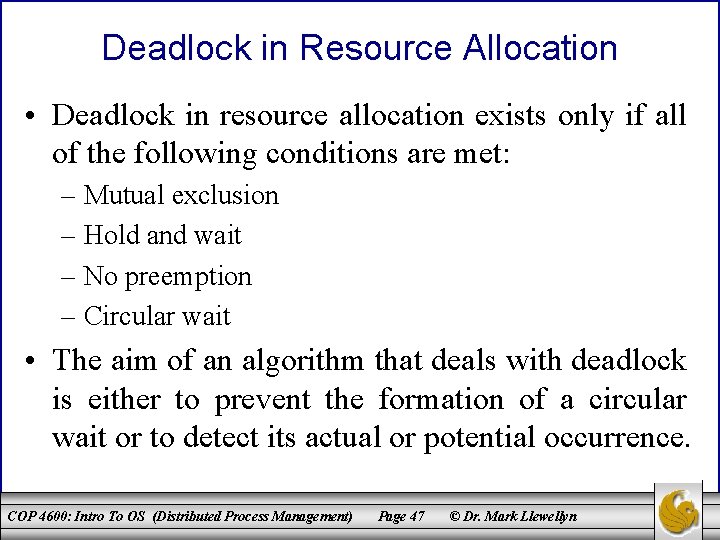 Deadlock in Resource Allocation

• Deadlock in resource allocation exists only if all of the following conditions are met:

– Mutual exclusion

– Hold and wait

– No preemption

– Circular wait

• The aim of an algorithm that deals with deadlock is either to prevent the formation of a circular wait or to detect its actual or potential occurrence.

COP 4600: Intro To OS (Distributed Process Management) Page 47 © Dr. Mark Llewellyn